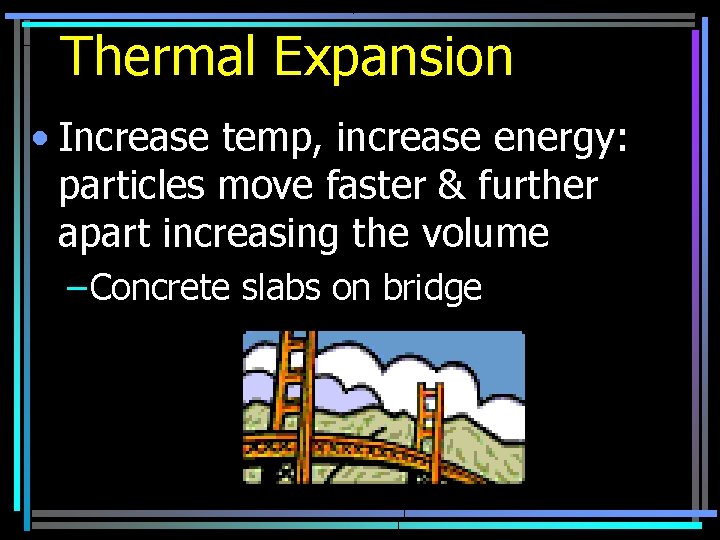 Thermal Expansion

• Increase temp, increase energy: particles move faster & further apart increasing the volume

–Concrete slabs on bridge